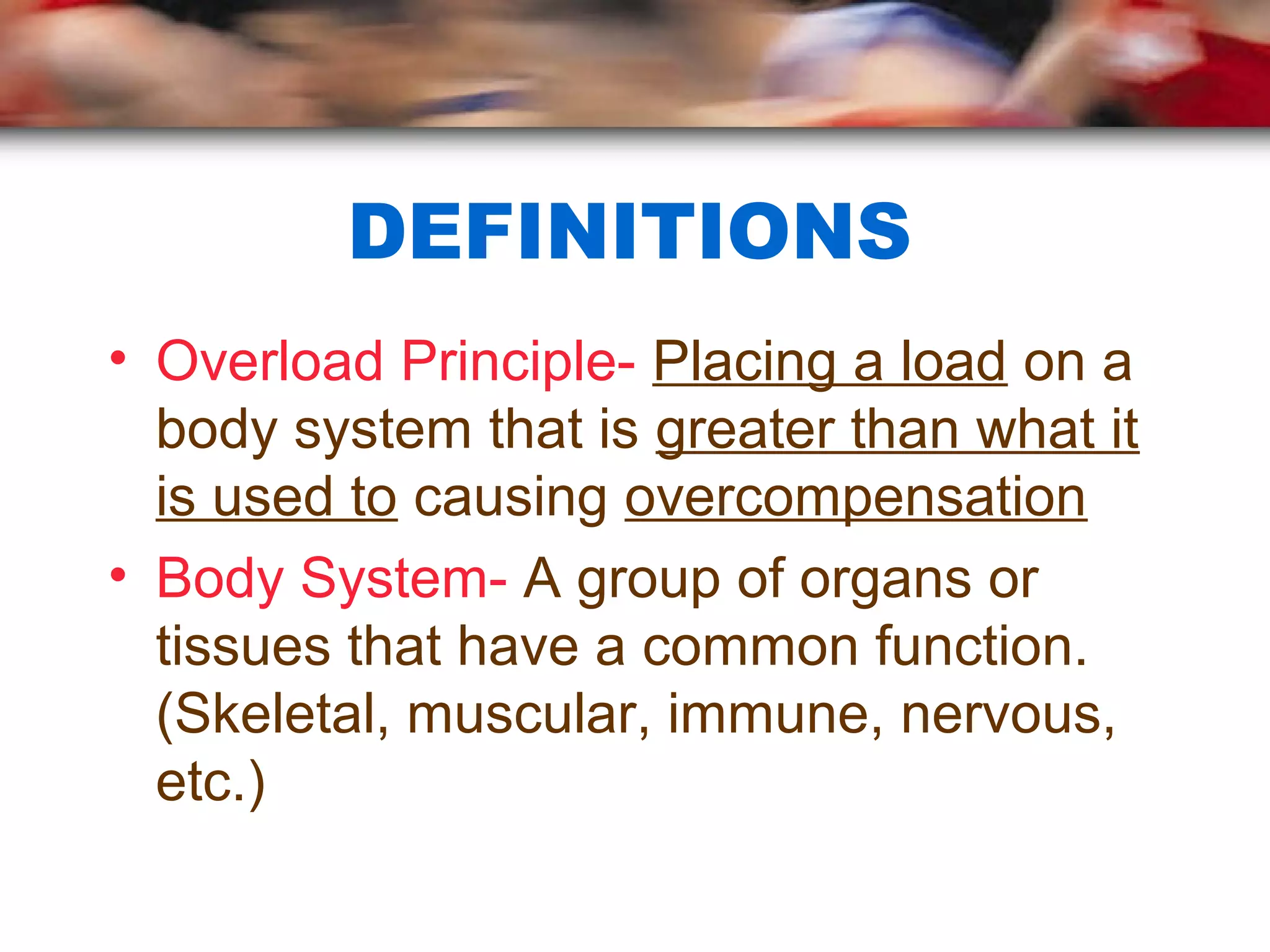 DEFINITIONS

• Overload Principle- Placing a load on a body system that is greater than what it is used to causing overcompensation

• Body System- A group of organs or tissues that have a common function. (Skeletal, muscular, immune, nervous, etc.)